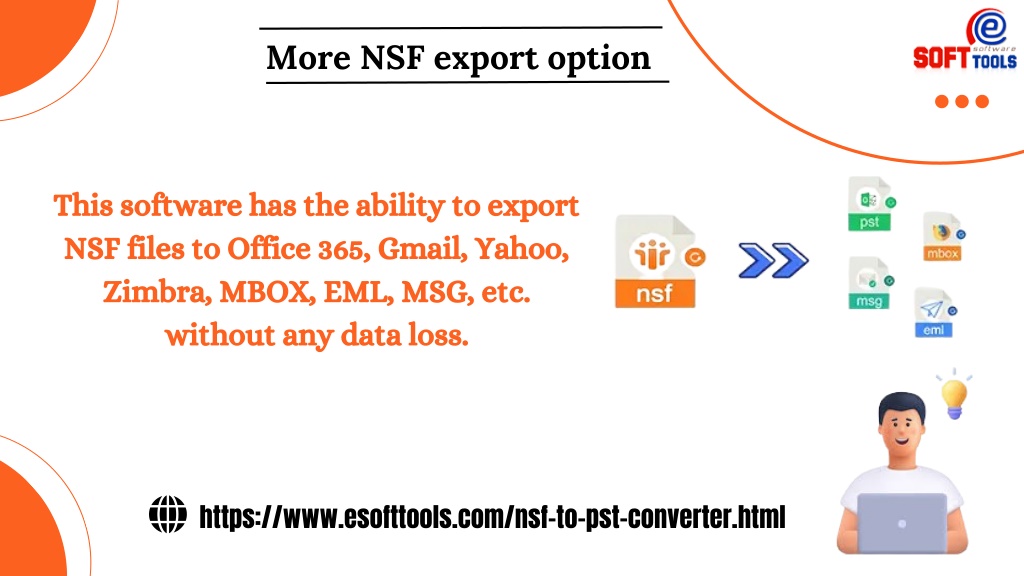 More NSF export option

e software SOFT TOOLS

This software has the ability to export NSF files to Office 365, Gmail, Yahoo, Zimbra, MBOX, EML, MSG, etc. without any data loss.

nsf

pst

mbox

msg

eml

https://www.esofttools.com/nsf-to-pst-converter.html